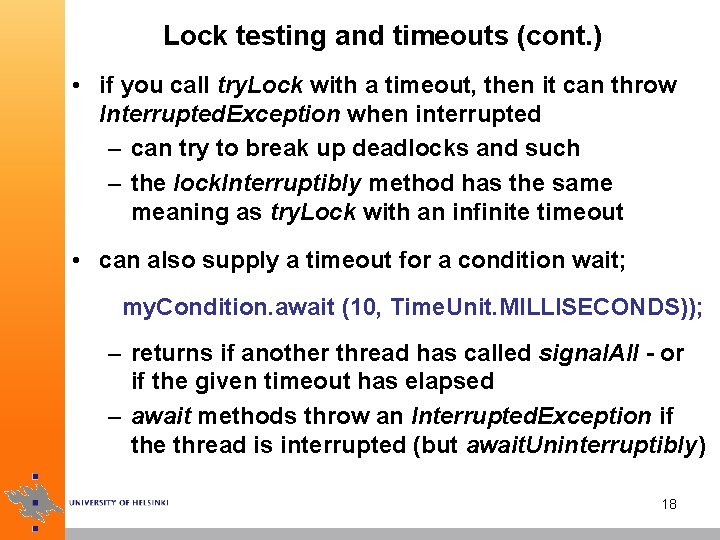 Lock testing and timeouts (cont.)

• if you call tryLock with a timeout, then it can throw InterruptedException when interrupted

– can try to break up deadlocks and such

– the lockInterruptibly method has the same meaning as tryLock with an infinite timeout

• can also supply a timeout for a condition wait;

myCondition.await (10, TimeUnit.MILLISECONDS));

– returns if another thread has called signalAll - or if the given timeout has elapsed

– await methods throw an InterruptedException if the thread is interrupted (but awaitUninterruptibly)

UNIVERSITY OF HELSINKI

18